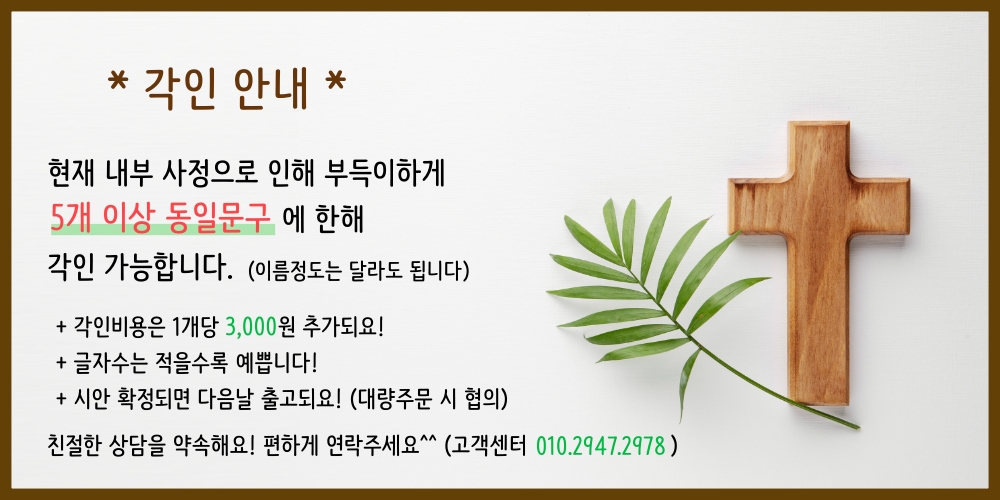 * 각인 안내 *

현재 내부 사정으로 인해 부득이하게 5개 이상 동일문구 에 한해 각인 가능합니다. (이름정도는 달라도 됩니다)

+ 각인비용은 1개당 3,000원 추가되요!
+ 글자수는 적을수록 예쁩니다!
+ 시안 확정되면 다음날 출고되요! (대량주문 시 협의)

친절한 상담을 약속해요! 편하게 연락주세요^^ (고객센터 010.2947.2978 )